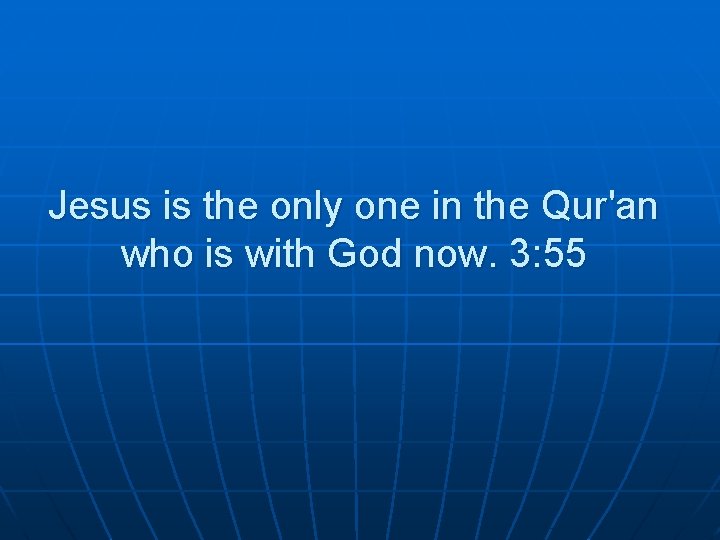 Jesus is the only one in the Qur'an who is with God now. 3:55